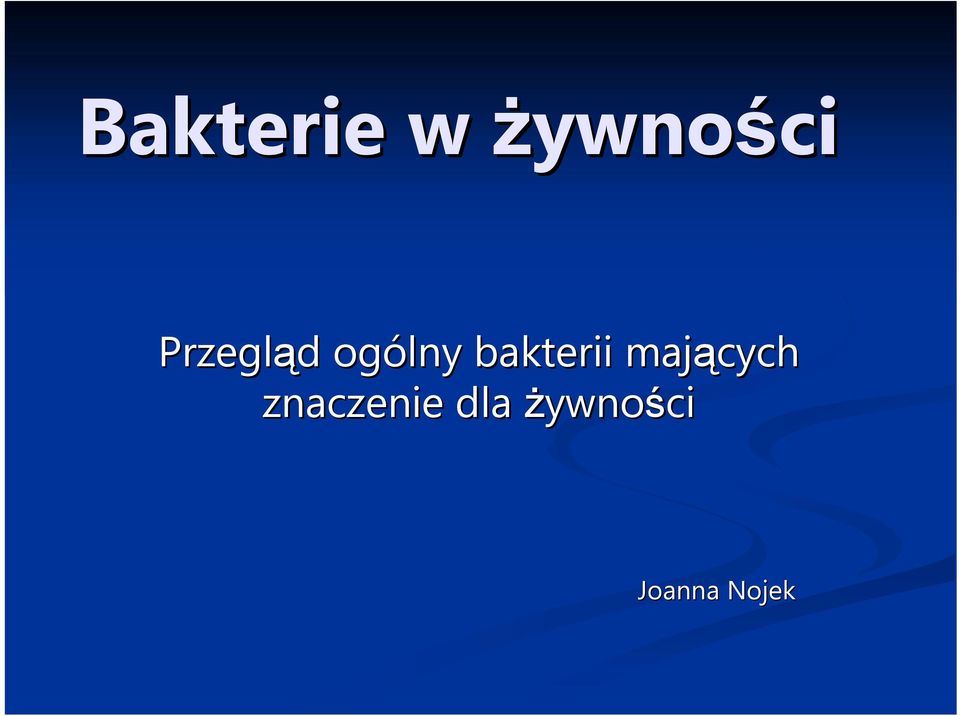 Bakterie w żywności

Przegląd ogólny bakterii mających znaczenie dla żywności

Joanna Nojek